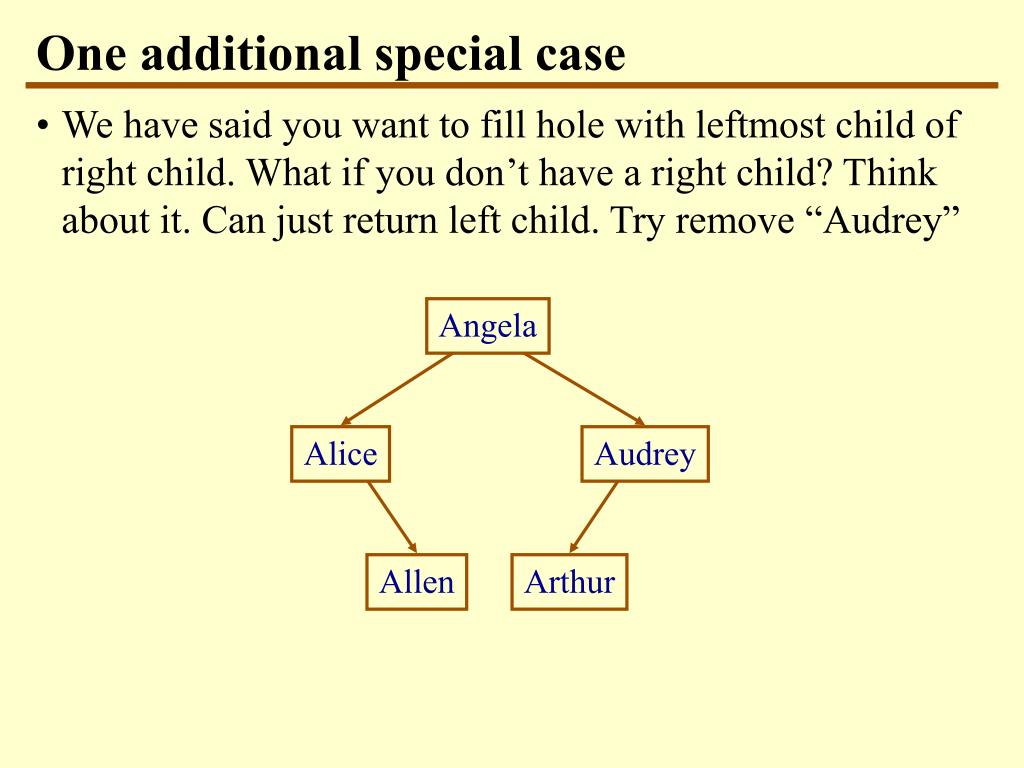 One additional special case

• We have said you want to fill hole with leftmost child of right child. What if you don’t have a right child? Think about it. Can just return left child. Try remove “Audrey”

Angela

Alice

Audrey

Allen

Arthur